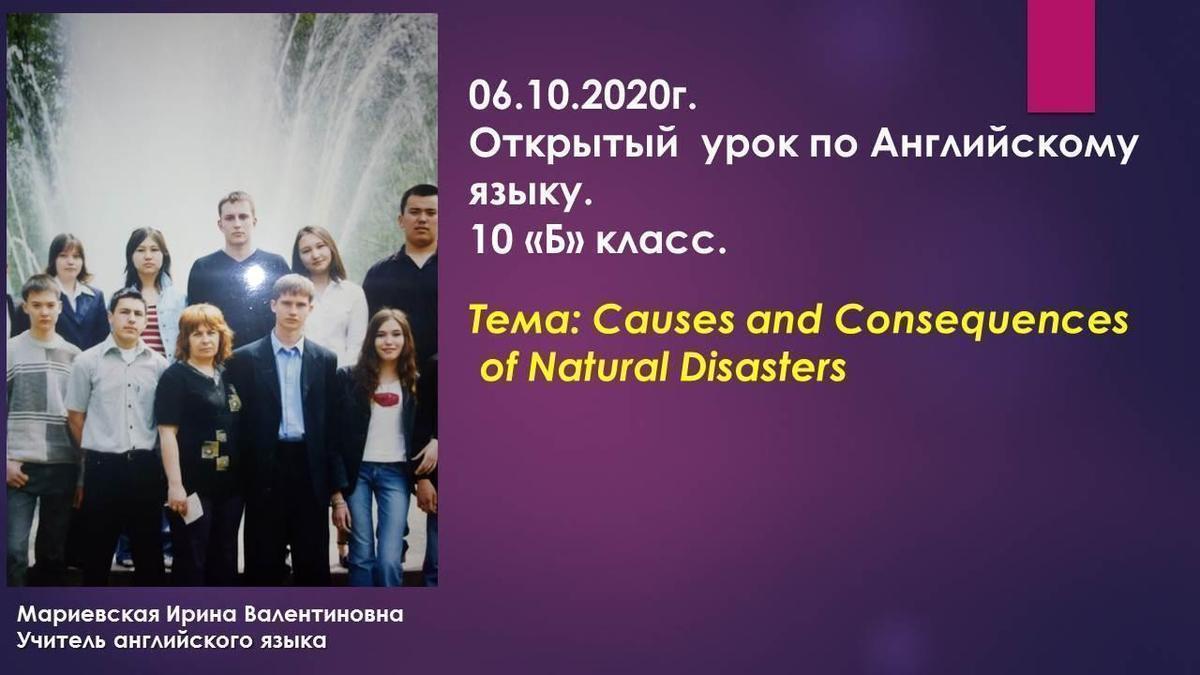 06.10.2020г.
Открытый урок по Английскому языку.
10 «Б» класс.

Тема: Causes and Consequences of Natural Disasters

Мариевская Ирина Валентиновна
Учитель английского языка